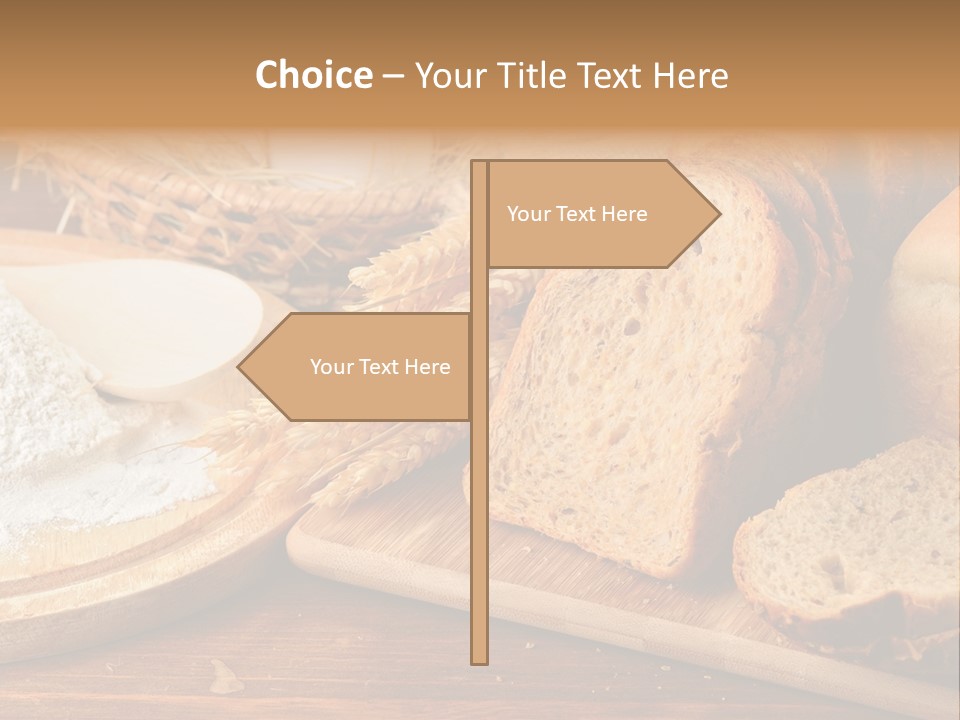 Choice – Your Title Text Here

Your Text Here

Your Text Here